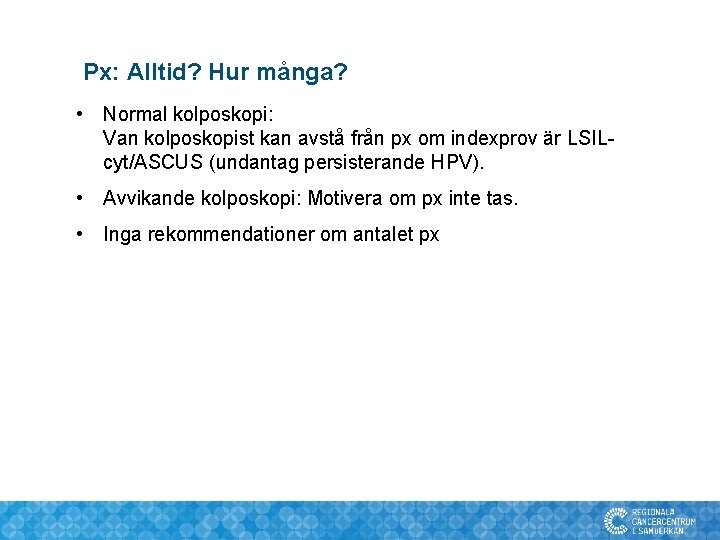 Px: Alltid? Hur många?

• Normal kolposkopi:
Van kolposkopist kan avstå från px om indexprov är LSIL-cyt/ASCUS (undantag persisterande HPV).

• Avvikande kolposkopi: Motivera om px inte tas.

• Inga rekommendationer om antalet px

REGIONALA CANCERCENTRUM I SAMVERKAN